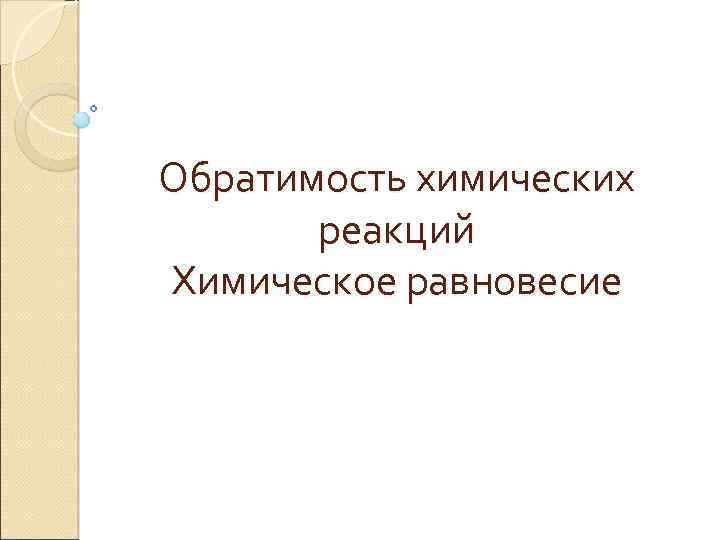 Обратимость химических реакций
Химическое равновесие